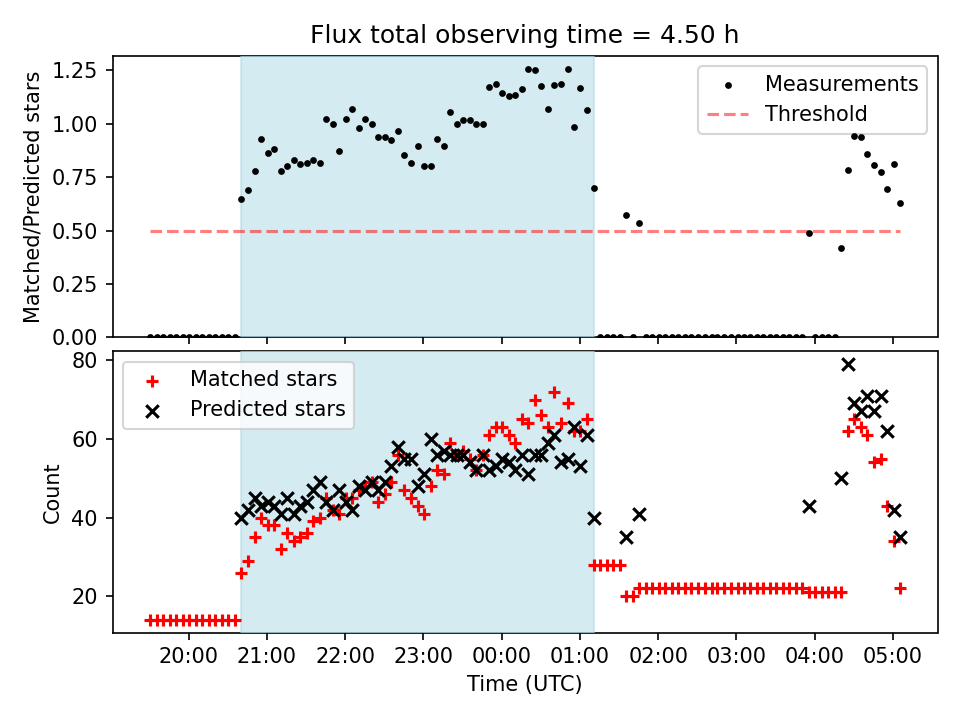 Flux total observing time = 4.50 h

Matched/Predicted stars

1.25
1.00
0.75
0.50
0.25
0.00

Measurements
Threshold

Count

80
60
40
20

Matched stars
Predicted stars

20:00 21:00 22:00 23:00 00:00 01:00 02:00 03:00 04:00 05:00

Time (UTC)